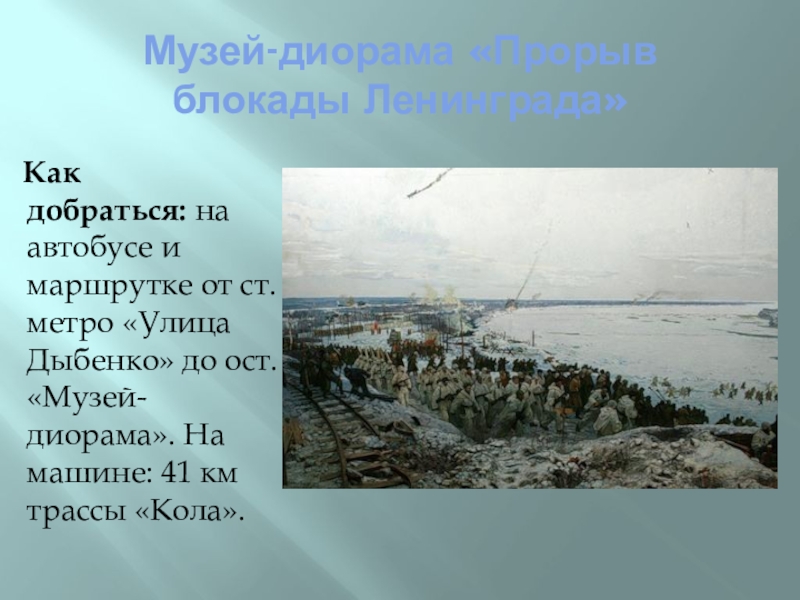 Музей-диорама «Прорыв блокады Ленинграда»

Как добраться: на автобусе и маршрутке от ст. метро «Улица Дыбенко» до ост. «Музей-диорама». На машине: 41 км трассы «Кола».